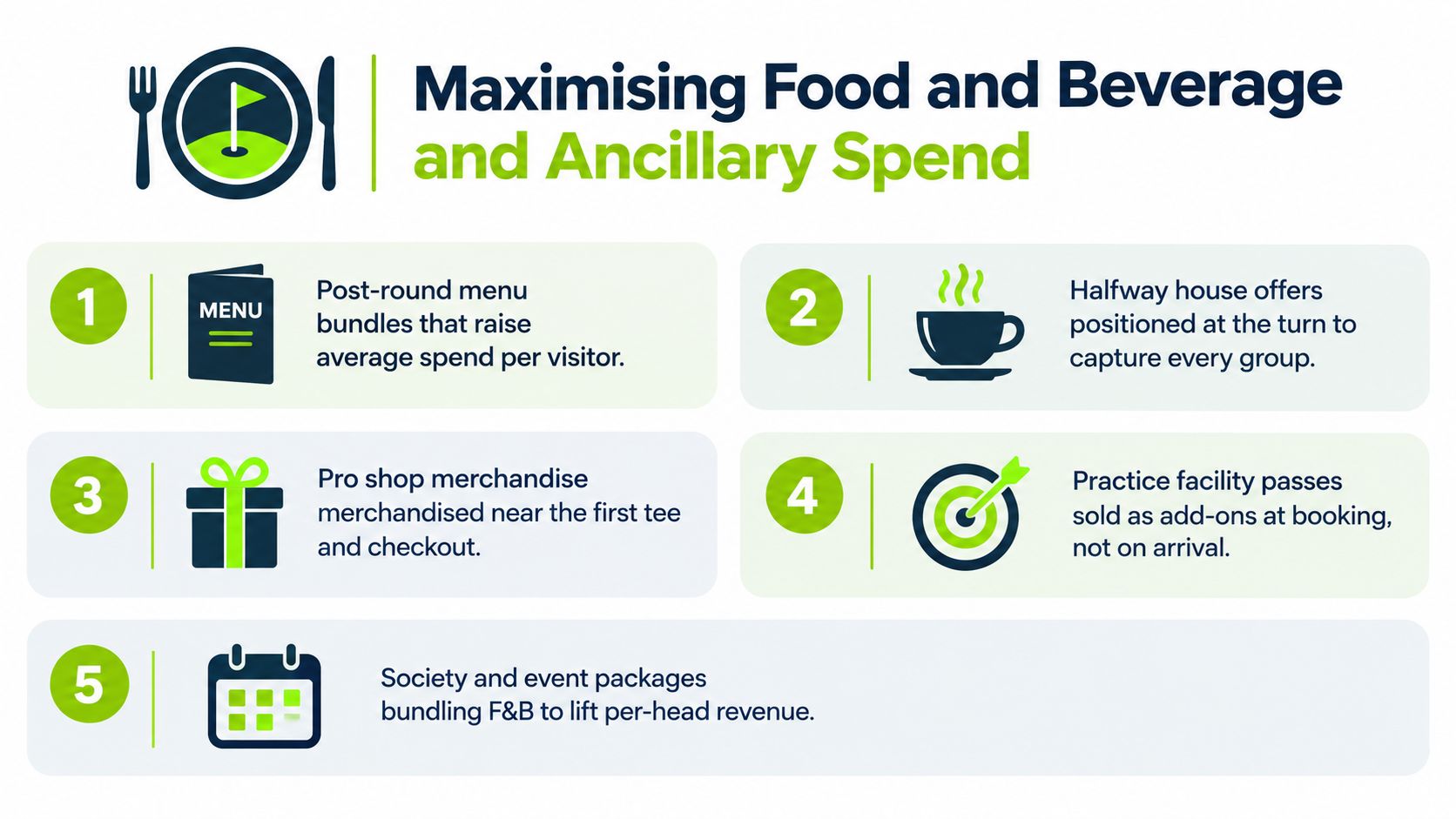 Maximising Food and Beverage
and Ancillary Spend

1

MENU

Post-round menu bundles that raise average spend per visitor.

2

Halfway house offers positioned at the turn to capture every group.

3

Pro shop merchandise merchandised near the first tee and checkout.

4

Practice facility passes sold as add-ons at booking, not on arrival.

5

Society and event packages bundling F&B to lift per-head revenue.